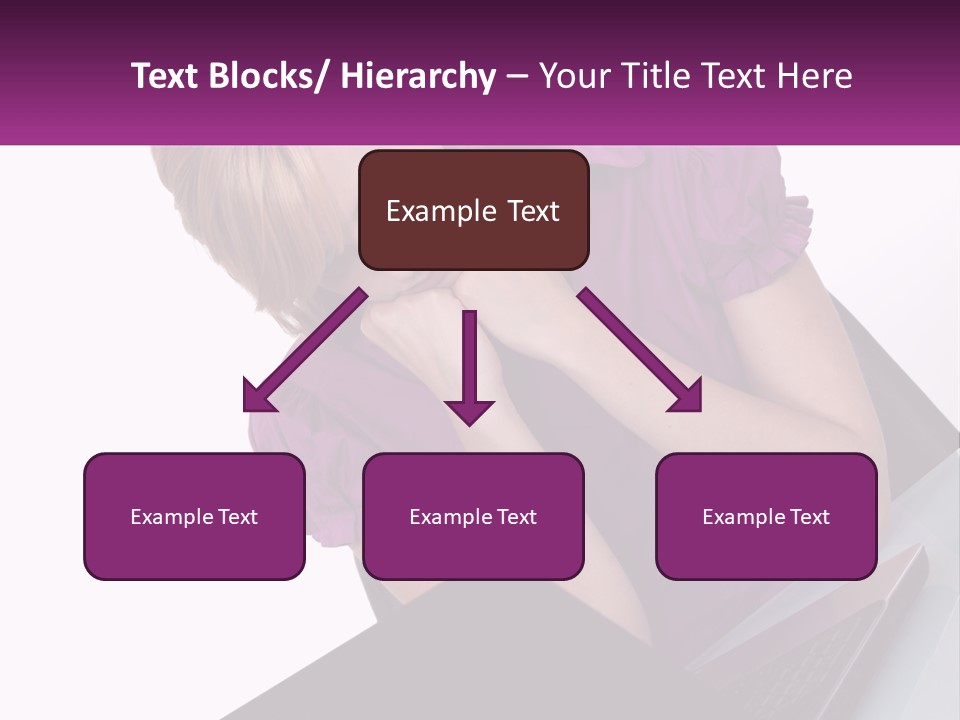 Text Blocks/ Hierarchy – Your Title Text Here

Example Text

Example Text

Example Text

Example Text